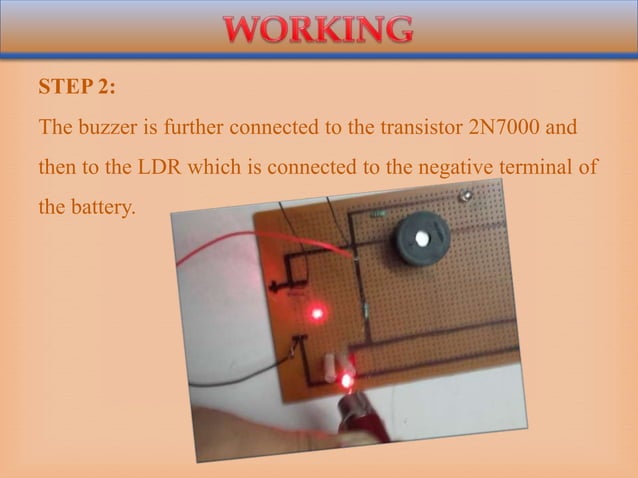 WORKING

STEP 2:

The buzzer is further connected to the transistor 2N7000 and then to the LDR which is connected to the negative terminal of the battery.